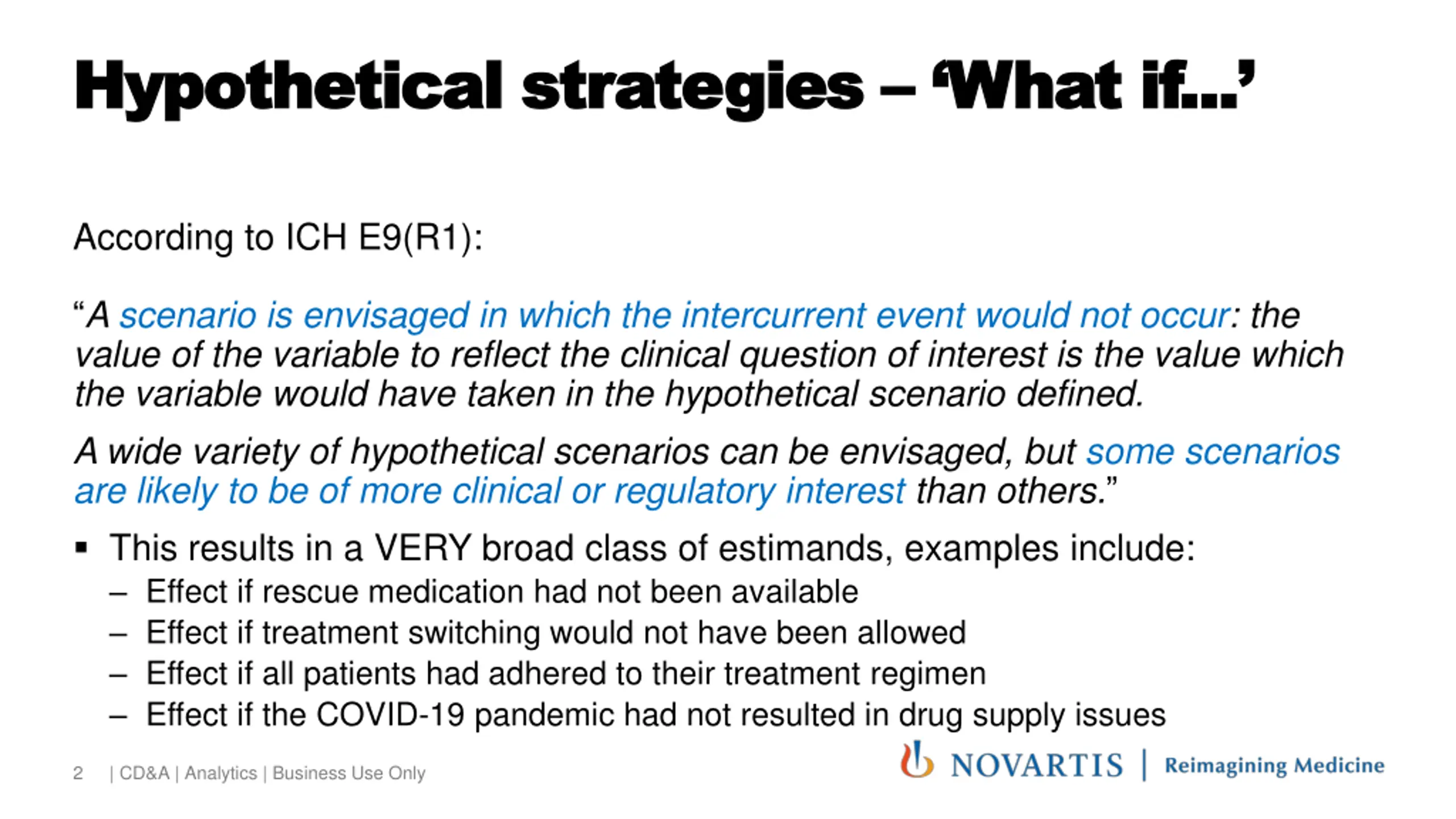 Hypothetical strategies – ‘What if…’

According to ICH E9(R1):

“A scenario is envisaged in which the intercurrent event would not occur: the value of the variable to reflect the clinical question of interest is the value which the variable would have taken in the hypothetical scenario defined.

A wide variety of hypothetical scenarios can be envisaged, but some scenarios are likely to be of more clinical or regulatory interest than others.”

▪ This results in a VERY broad class of estimands, examples include:
– Effect if rescue medication had not been available
– Effect if treatment switching would not have been allowed
– Effect if all patients had adhered to their treatment regimen
– Effect if the COVID-19 pandemic had not resulted in drug supply issues

2 | CD&A | Analytics | Business Use Only

NOVARTIS | Reimagining Medicine